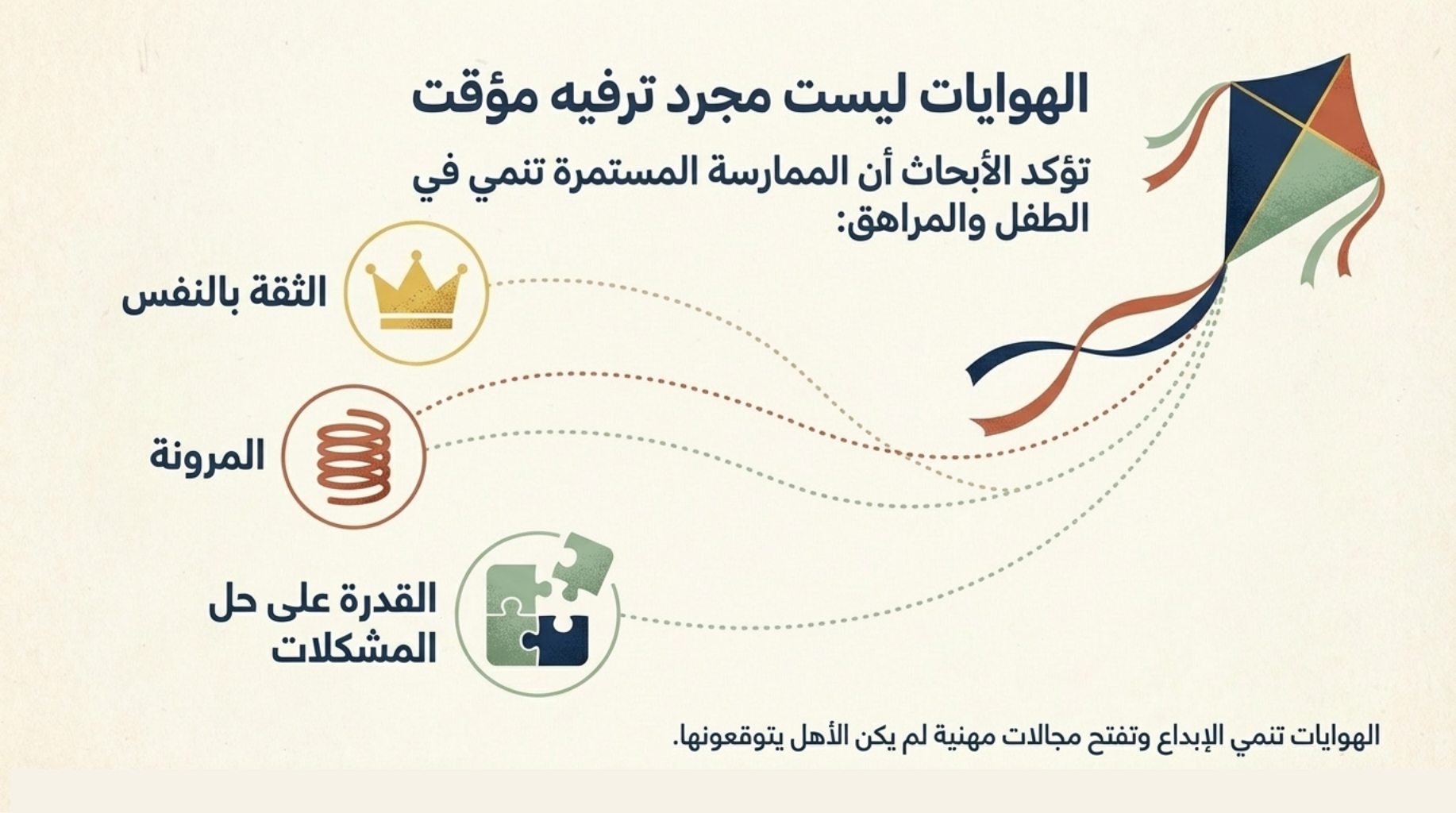 الهوايات ليست مجرد ترفيه مؤقت

تؤكد الأبحاث أن الممارسة المستمرة تنمي في الطفل والمراهق:

الثقة بالنفس

المرونة

القدرة على حل المشكلات

الهوايات تنمي الإبداع وتفتح مجالات مهنية لم يكن الأهل يتوقعونها.